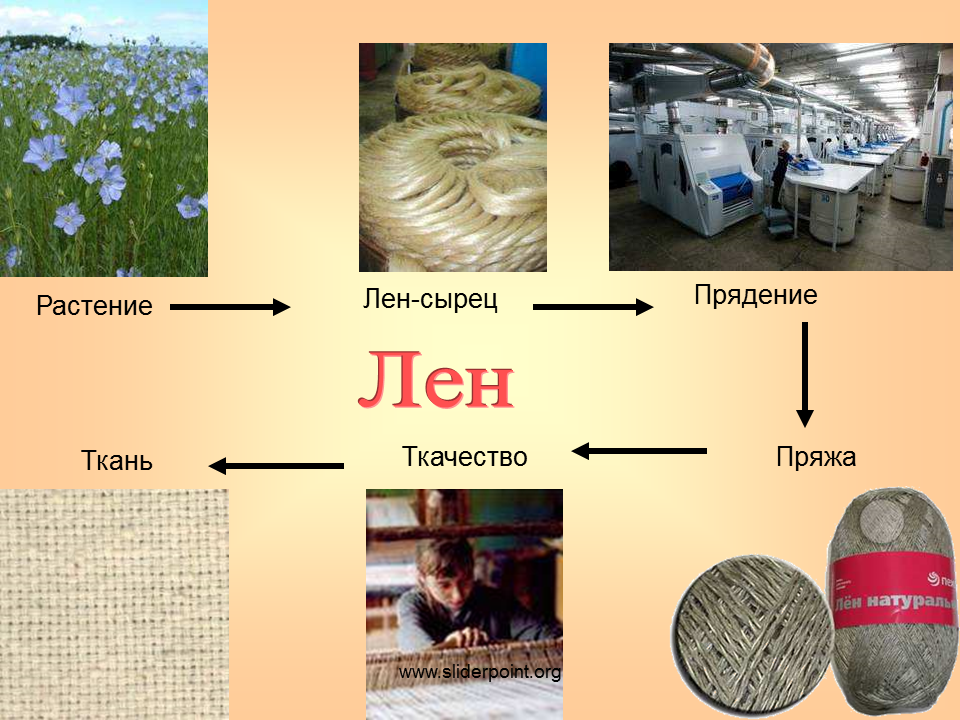 Растение

Лен-сырец

Прядение

Лен

Ткань

Ткачество

Пряжа

www.sliderpoint.org

Лён натураль